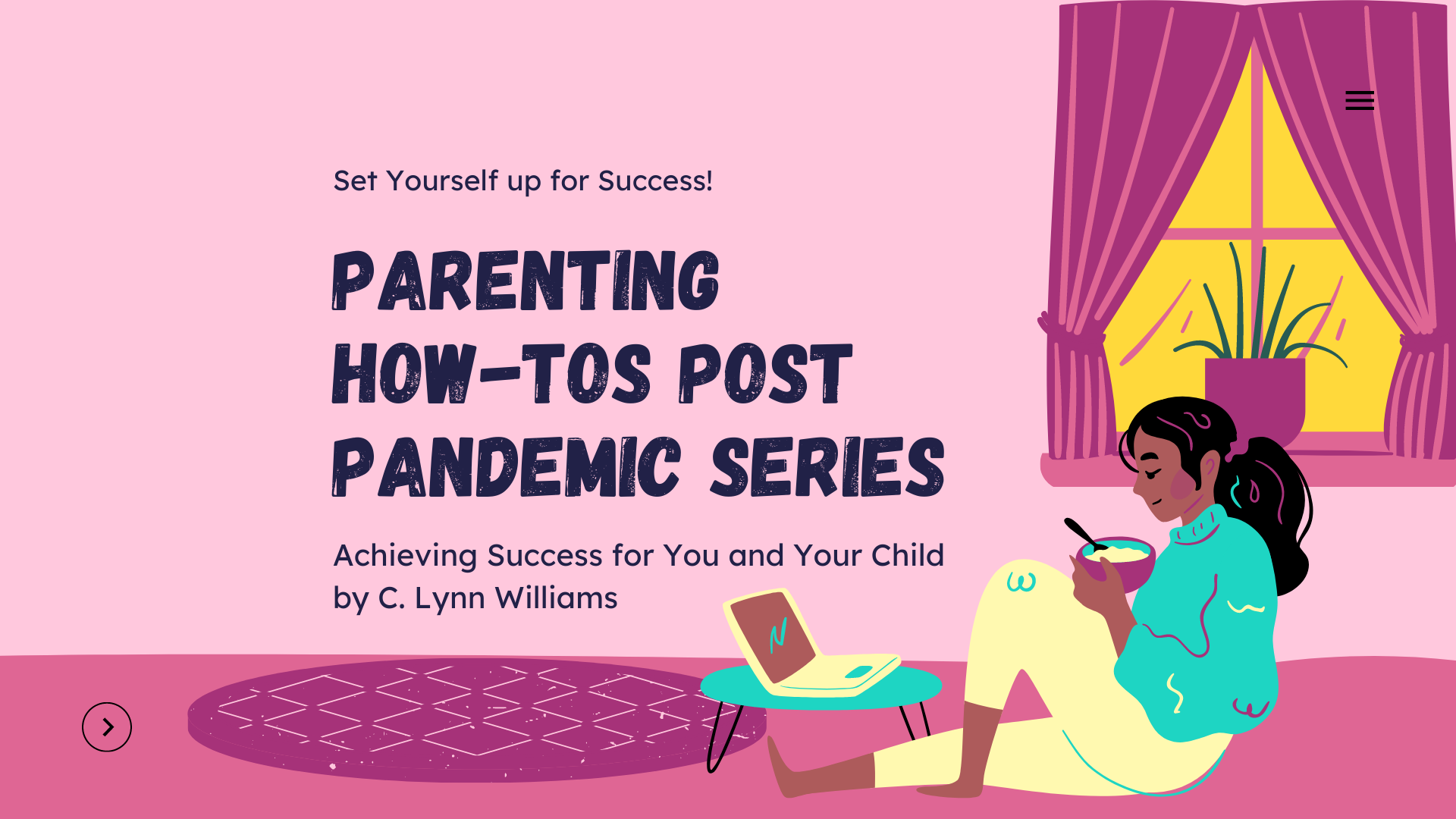 Set Yourself up for Success!

PARENTING HOW-TOS POST PANDEMIC SERIES

Achieving Success for You and Your Child
by C. Lynn Williams